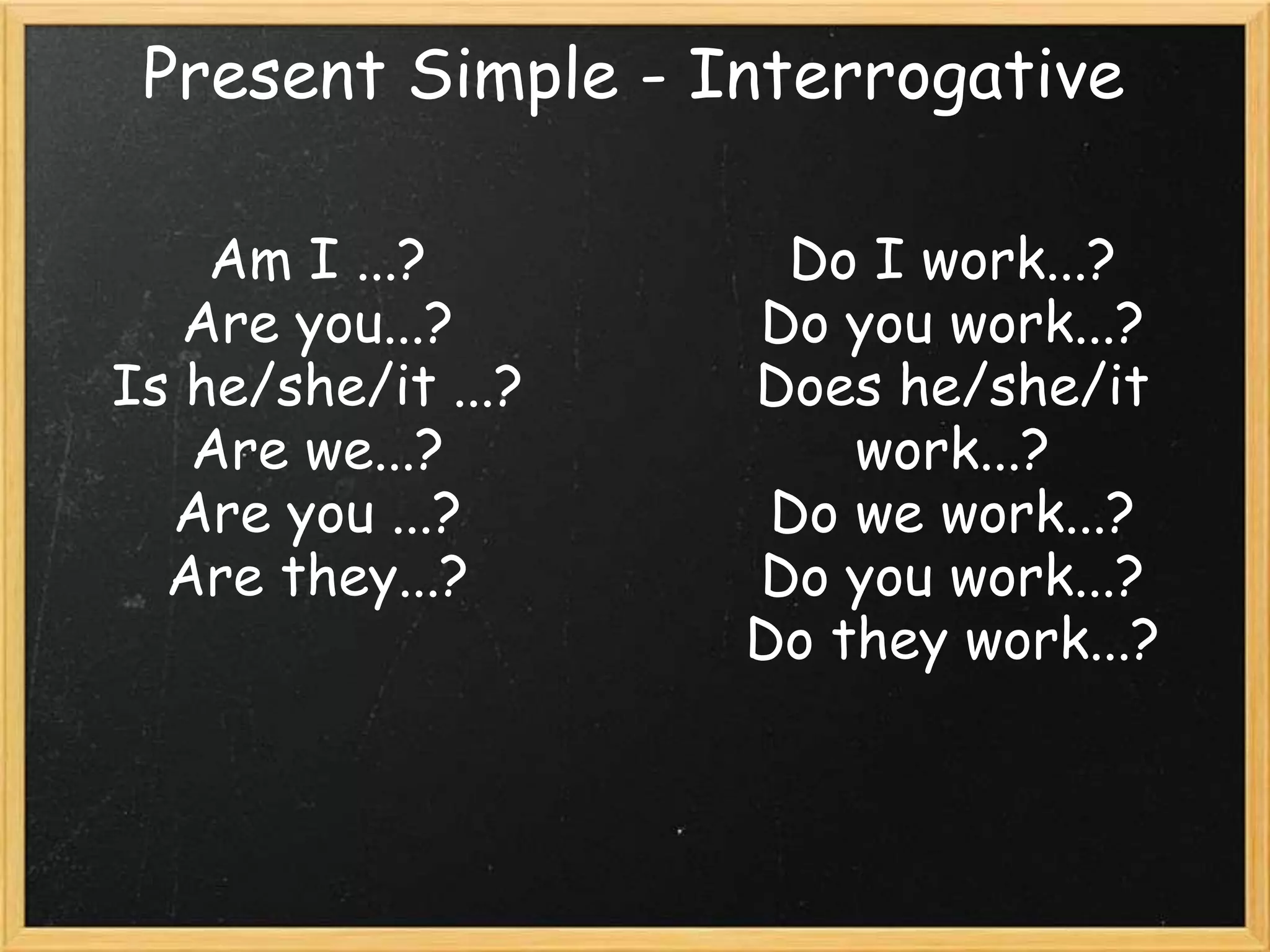 Present Simple - Interrogative

Am I ...?
Are you...?
Is he/she/it ...?
Are we...?
Are you ...?
Are they...?

Do I work...?
Do you work...?
Does he/she/it work...?
Do we work...?
Do you work...?
Do they work...?